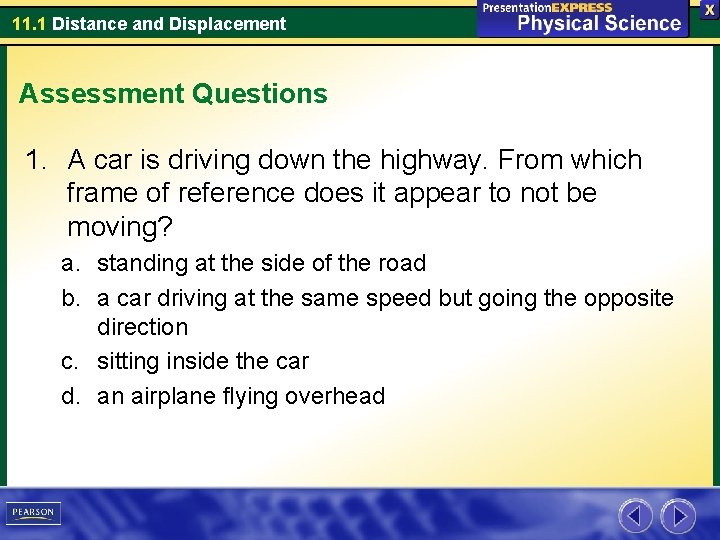 11.1 Distance and Displacement

PresentationEXPRESS
Physical Science

X

Assessment Questions

1. A car is driving down the highway. From which frame of reference does it appear to not be moving?

a. standing at the side of the road

b. a car driving at the same speed but going the opposite direction

c. sitting inside the car

d. an airplane flying overhead

PEARSON